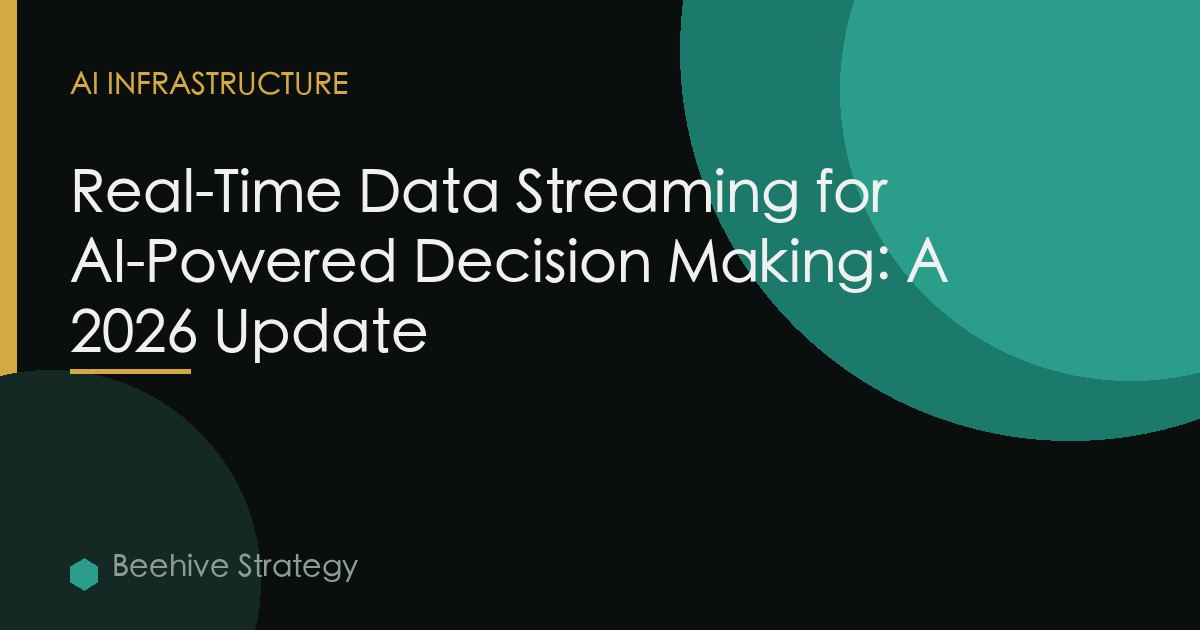 AI INFRASTRUCTURE

Real-Time Data Streaming for AI-Powered Decision Making: A 2026 Update

Beehive Strategy